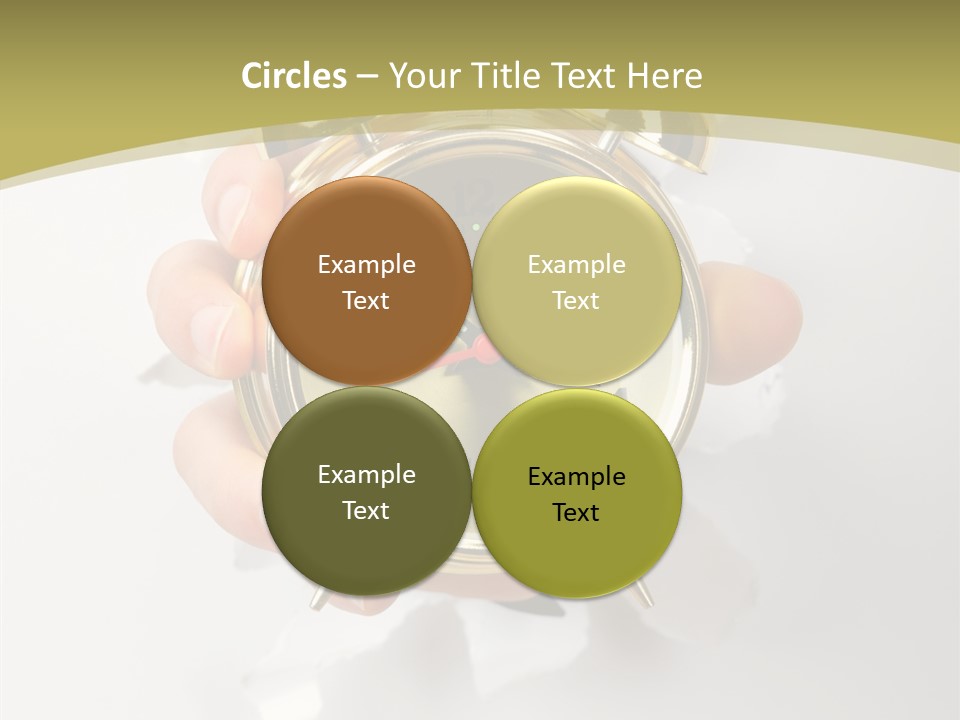 Circles – Your Title Text Here

Example Text

Example Text

Example Text

Example Text